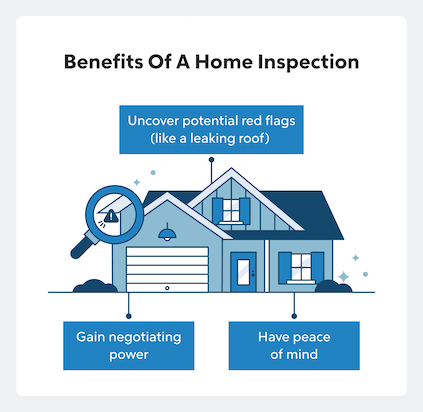 Benefits Of A Home Inspection

Uncover potential red flags (like a leaking roof)

Gain negotiating power

Have peace of mind